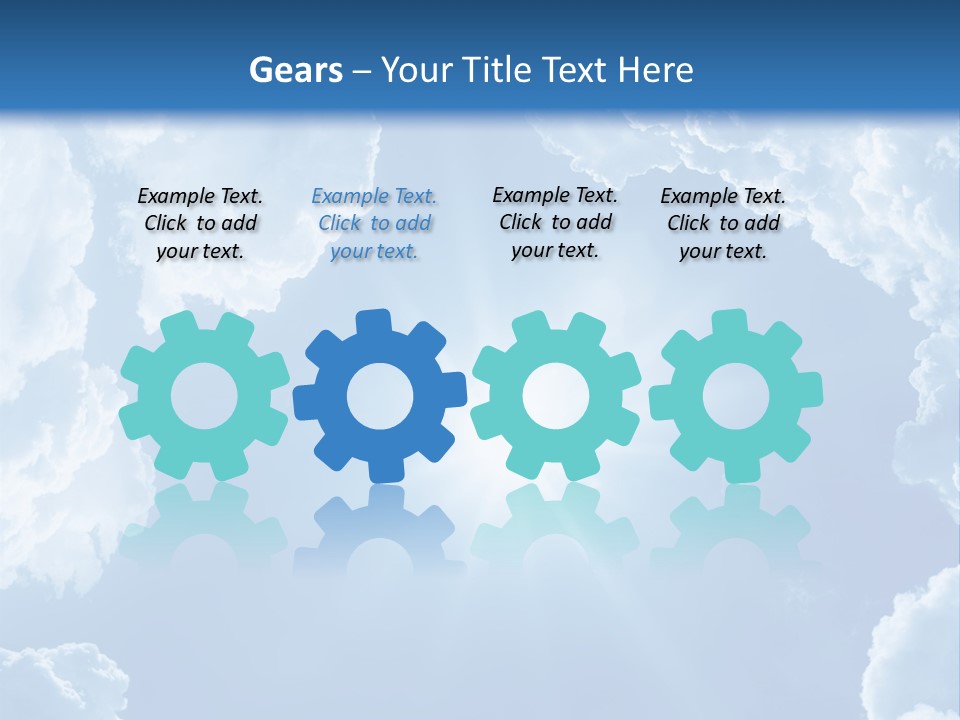 Gears – Your Title Text Here

Example Text. Click to add your text.

Example Text. Click to add your text.

Example Text. Click to add your text.

Example Text. Click to add your text.